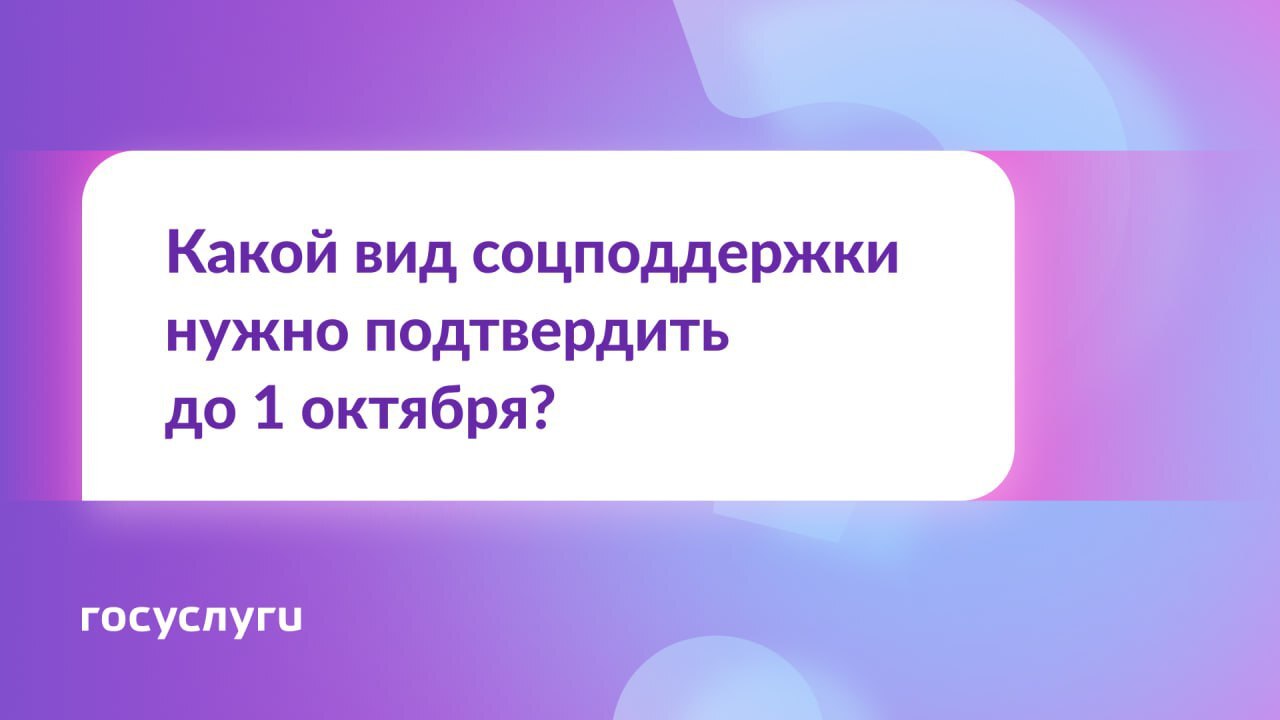 Какой вид соцподдержки нужно подтвердить до 1 октября?

госуслуги